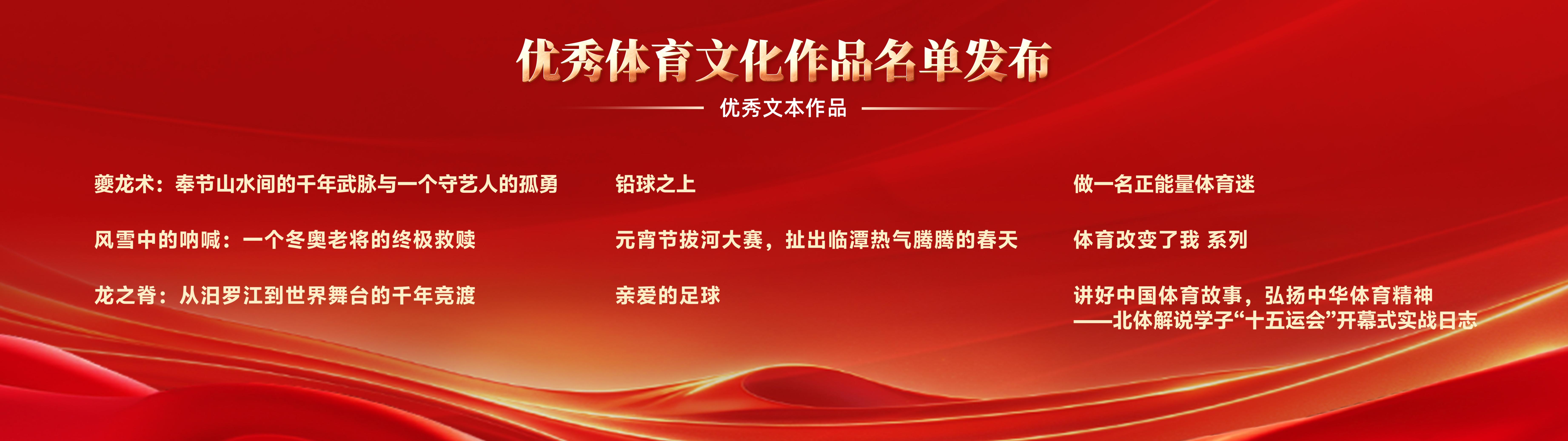 优秀体育文化作品名单发布

优秀文本作品

夔龙术：奉节山水间的千年武脉与一个守艺人的孤勇

风雪中的呐喊：一个冬奥老将的终极救赎

龙之脊：从汨罗江到世界舞台的千年竞渡

铅球之上

元宵节拔河大赛，扯出临潭热气腾腾的春天

亲爱的足球

做一名正能量体育迷

体育改变了我 系列

讲好中国体育故事，弘扬中华体育精神
——北体解说学子“十五运会”开幕式实战日志